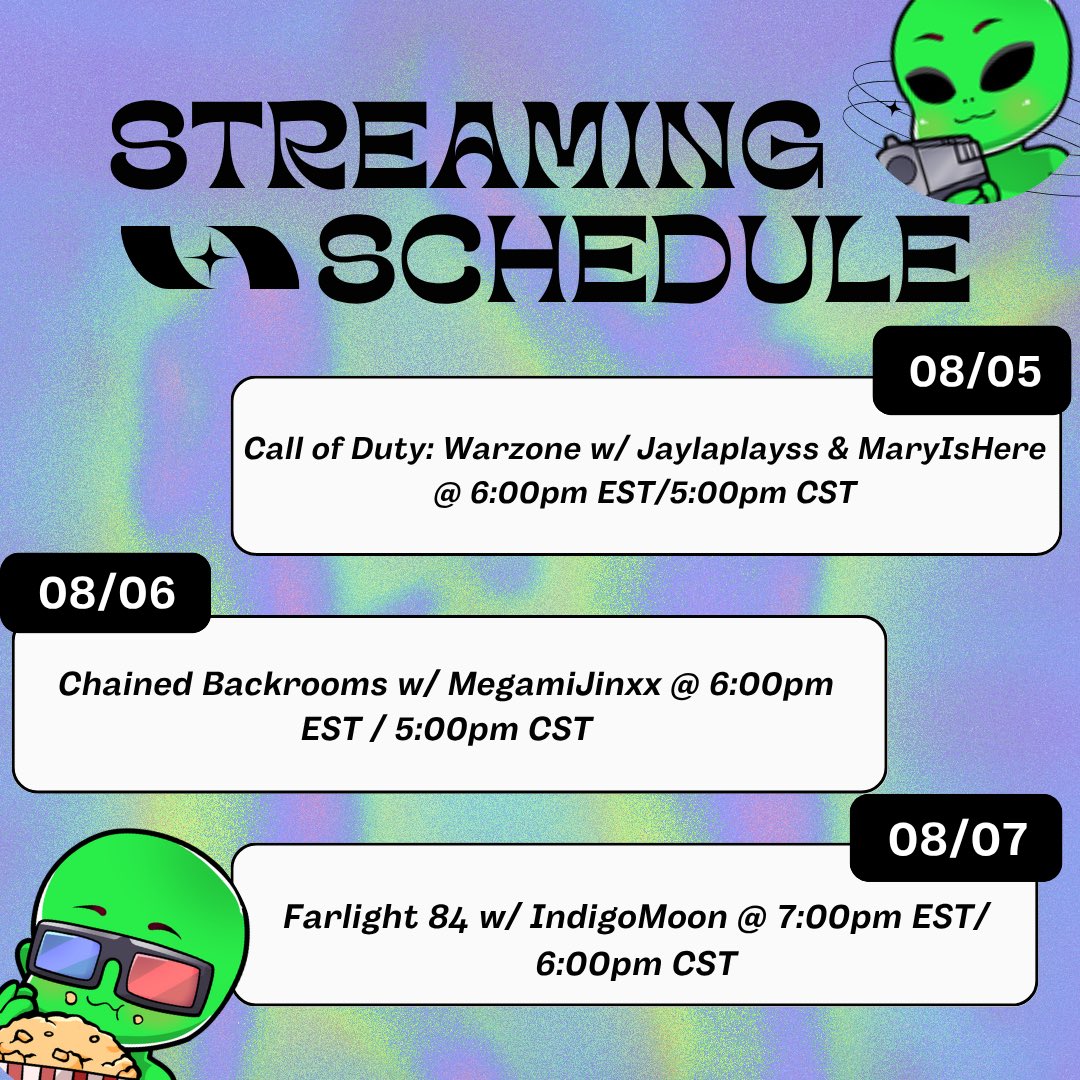 STREAMING SCHEDULE

08/05

Call of Duty: Warzone w/ Jaylaplayss & MaryIsHere @ 6:00pm EST/5:00pm CST

08/06

Chained Backrooms w/ MegamiJinxx @ 6:00pm EST / 5:00pm CST

08/07

Farlight 84 w/ IndigoMoon @ 7:00pm EST/ 6:00pm CST